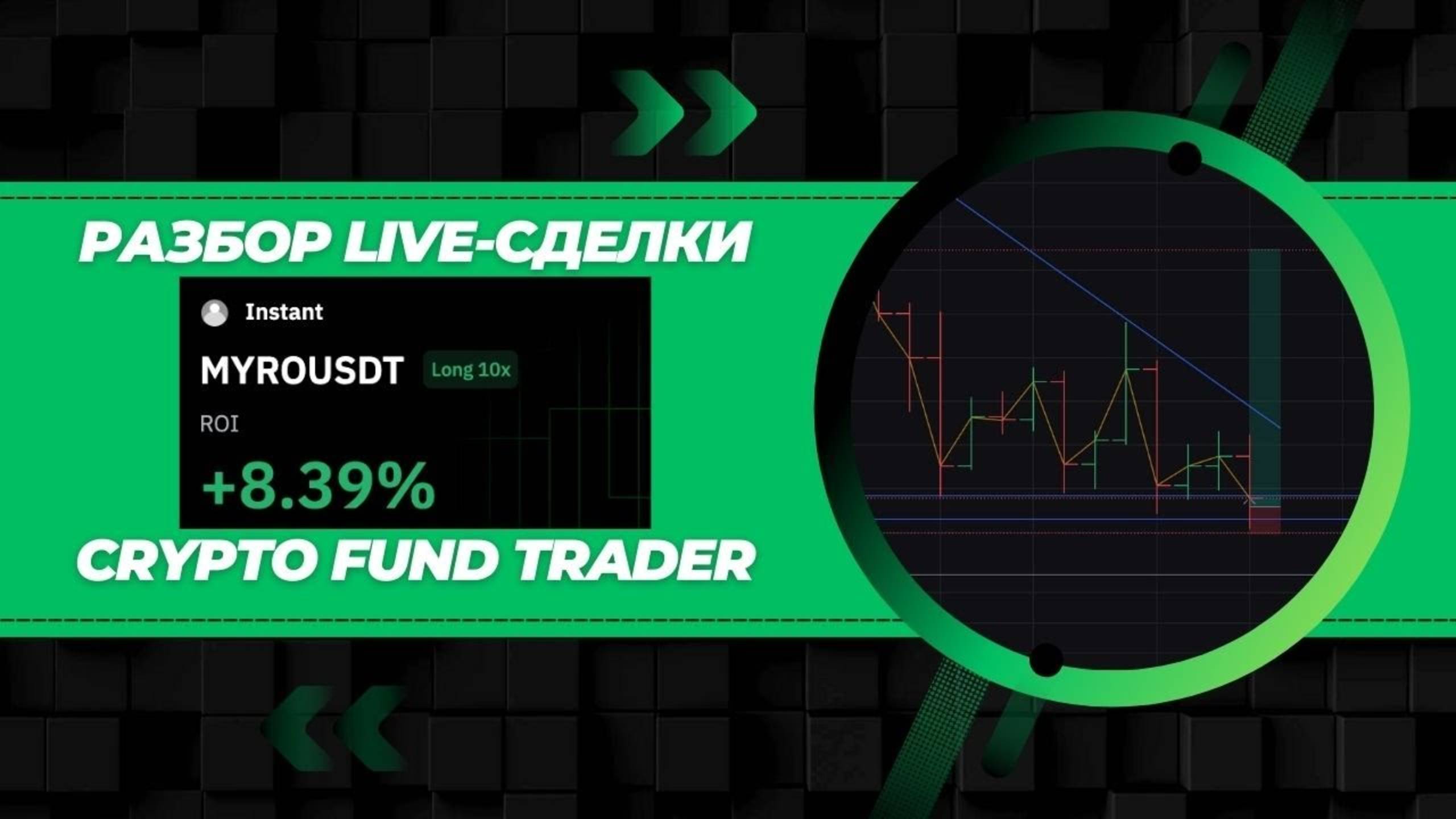 РАЗБОР LIVE-СДЕЛКИ

Instant

MYROUSDT Long 10x

ROI

+8.39%

CRYPTO FUND TRADER